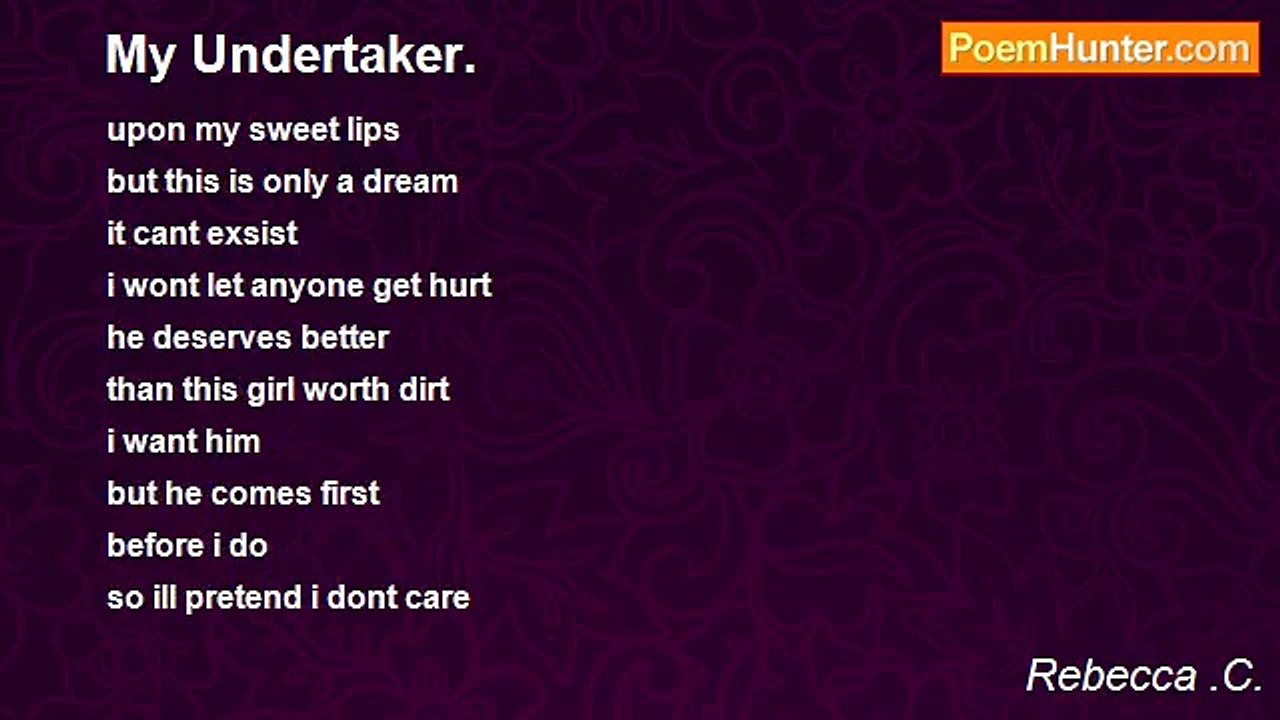 My Undertaker.

PoemHunter.com

upon my sweet lips
but this is only a dream
it cant exsist
i wont let anyone get hurt
he deserves better
than this girl worth dirt
i want him
but he comes first
before i do
so ill pretend i dont care

Rebecca .C.